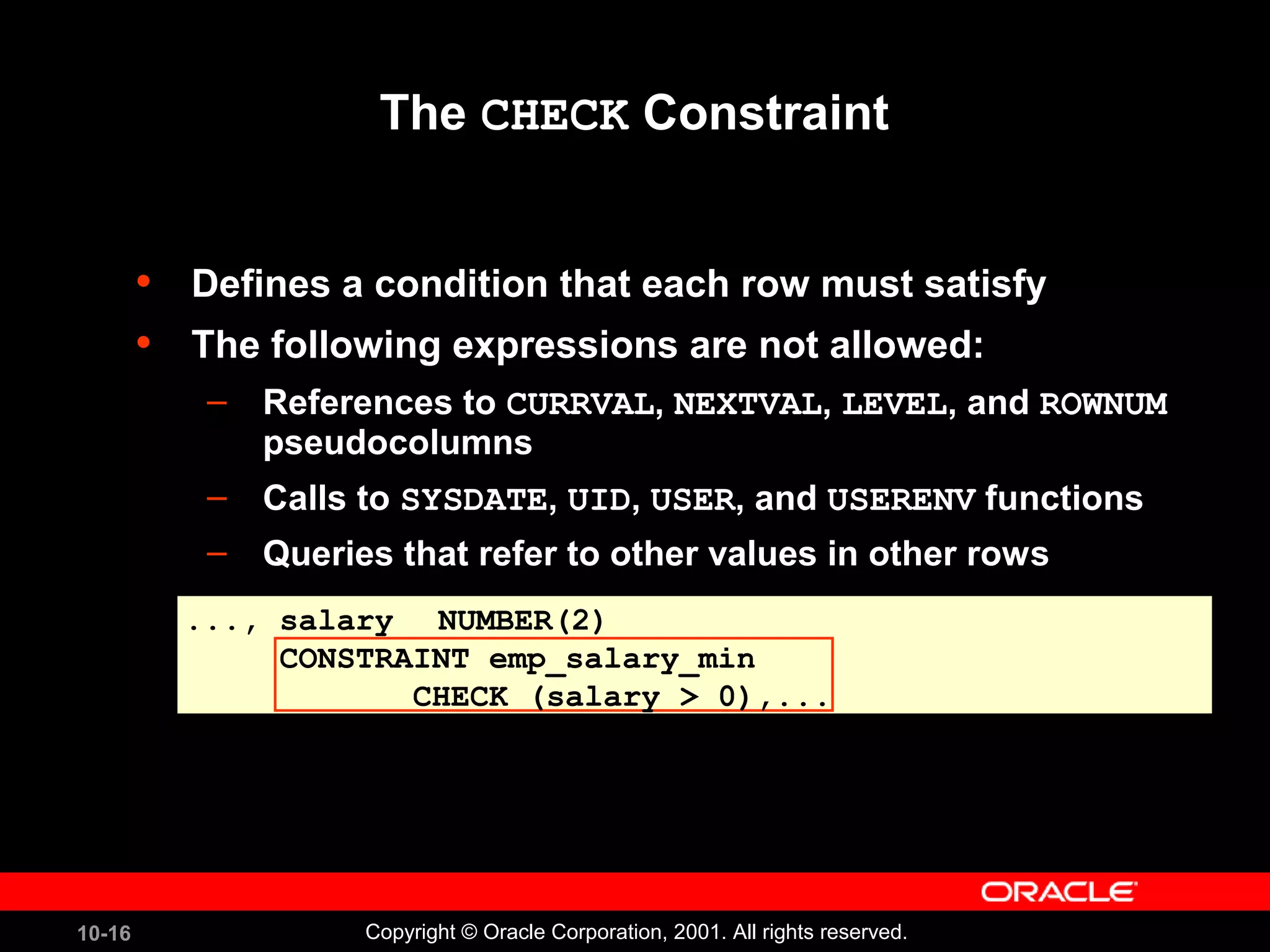 The CHECK Constraint

• Defines a condition that each row must satisfy
• The following expressions are not allowed:
– References to CURRVAL, NEXTVAL, LEVEL, and ROWNUM pseudocolumns
– Calls to SYSDATE, UID, USER, and USERENV functions
– Queries that refer to other values in other rows

...,  salary   NUMBER(2)
     CONSTRAINT emp_salary_min
            CHECK (salary > 0),...

ORACLE

10-16

Copyright © Oracle Corporation, 2001. All rights reserved.